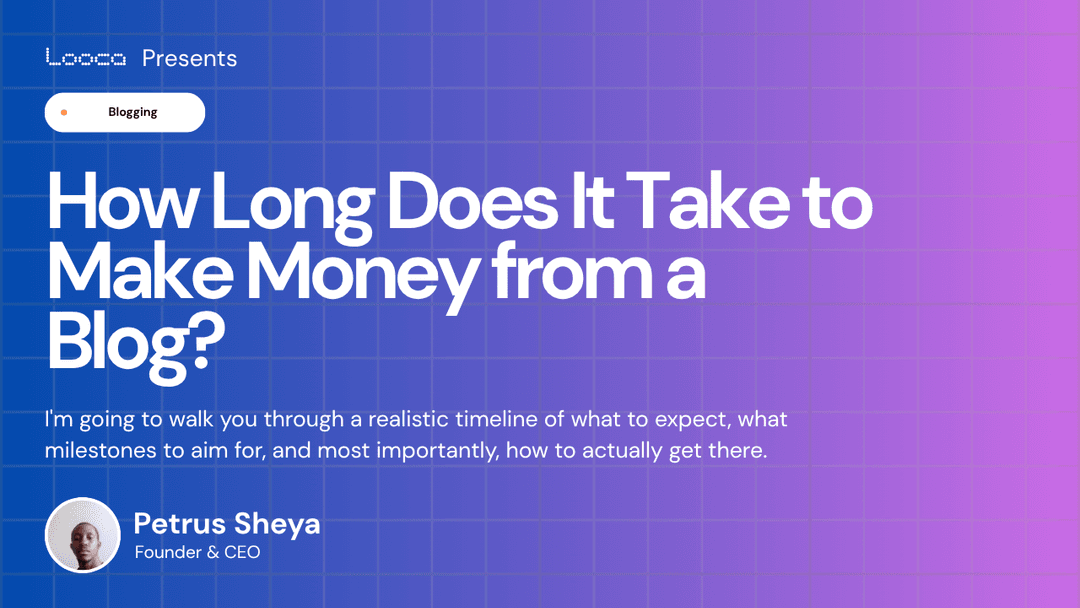 Looca Presents

Blogging

How Long Does It Take to Make Money from a Blog?

I'm going to walk you through a realistic timeline of what to expect, what milestones to aim for, and most importantly, how to actually get there.

Petrus Sheya
Founder & CEO